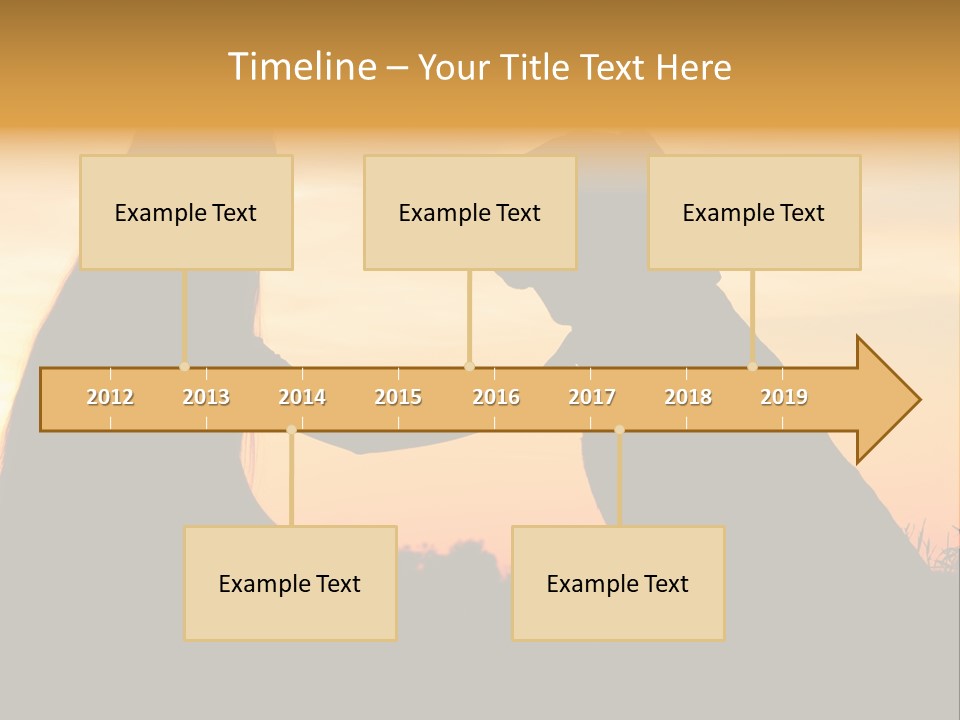 Timeline – Your Title Text Here

Example Text

Example Text

Example Text

2012 2013 2014 2015 2016 2017 2018 2019

Example Text

Example Text